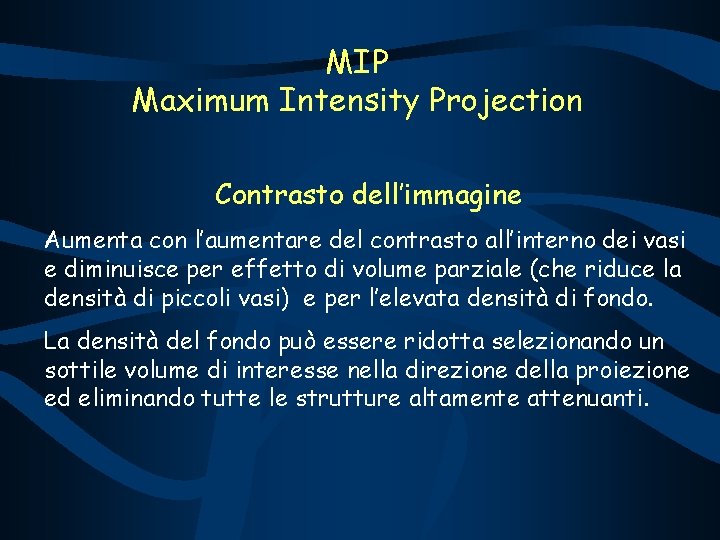 MIP
Maximum Intensity Projection

Contrasto dell'immagine

Aumenta con l'aumentare del contrasto all'interno dei vasi e diminuisce per effetto di volume parziale (che riduce la densità di piccoli vasi) e per l'elevata densità di fondo.

La densità del fondo può essere ridotta selezionando un sottile volume di interesse nella direzione della proiezione ed eliminando tutte le strutture altamente attenuanti.